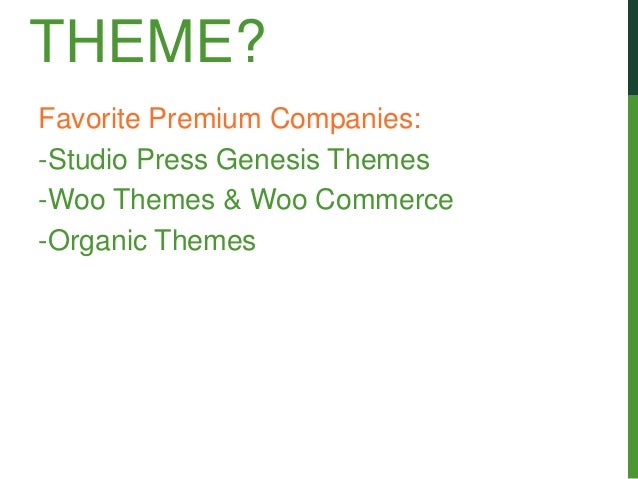 THEME?

Favorite Premium Companies:
-Studio Press Genesis Themes
-Woo Themes & Woo Commerce
-Organic Themes